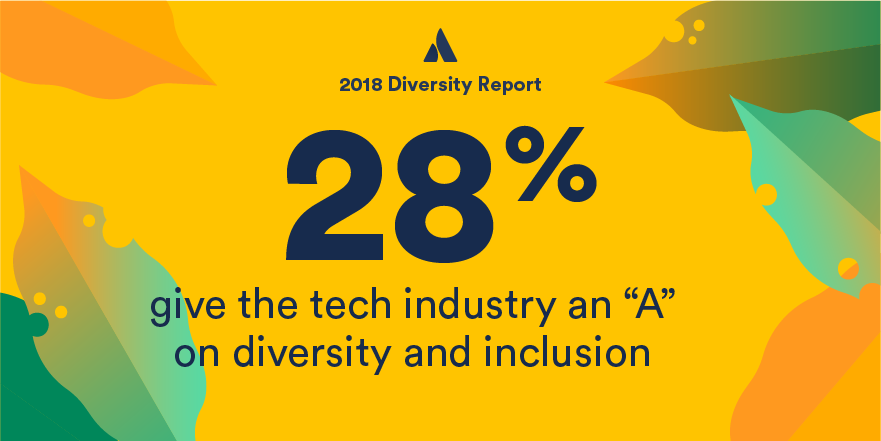 2018 Diversity Report

28%

give the tech industry an “A” on diversity and inclusion